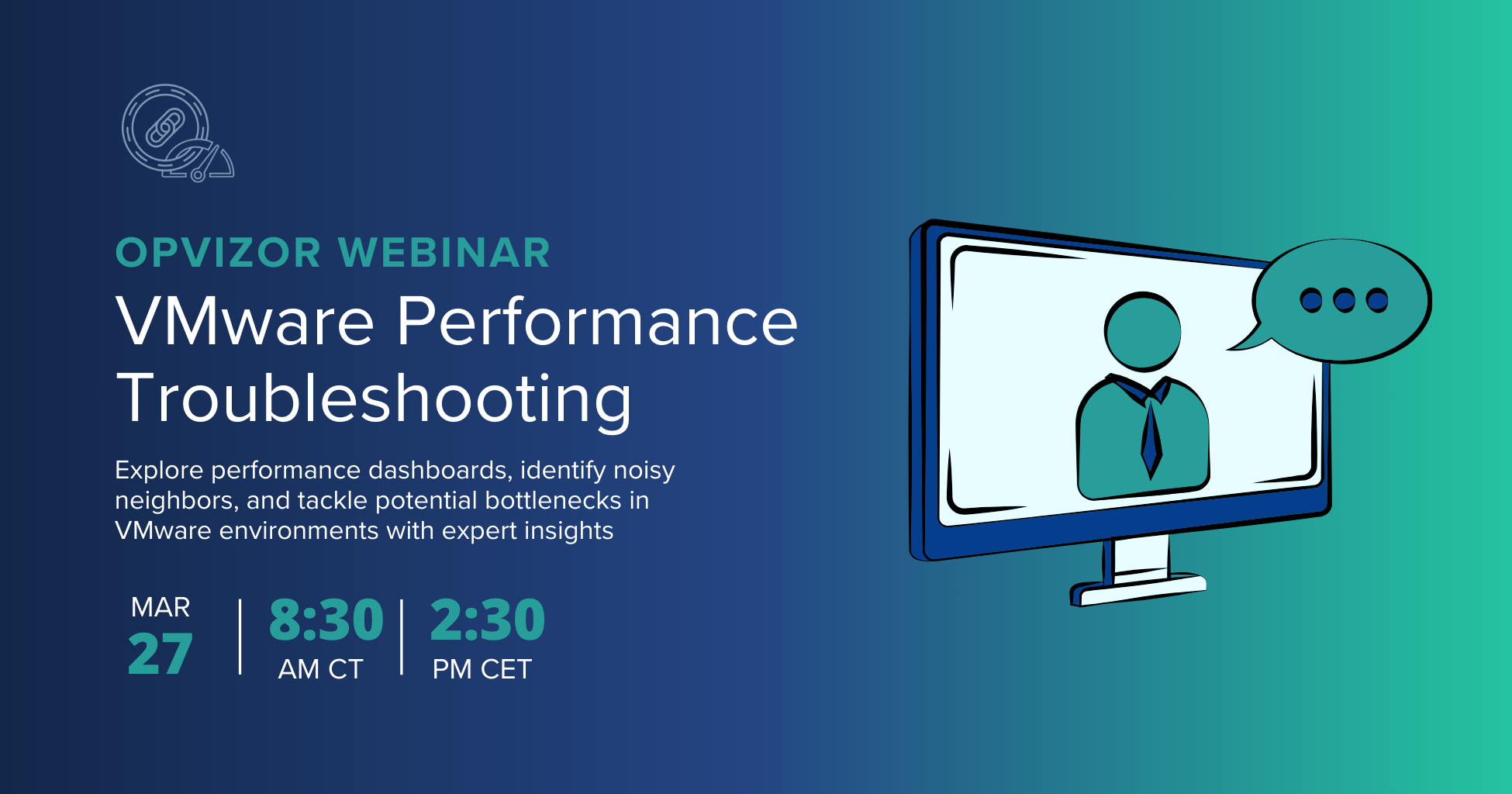 OPVIZOR WEBINAR

VMware Performance Troubleshooting

Explore performance dashboards, identify noisy neighbors, and tackle potential bottlenecks in VMware environments with expert insights

MAR
27

8:30
AM CT

2:30
PM CET